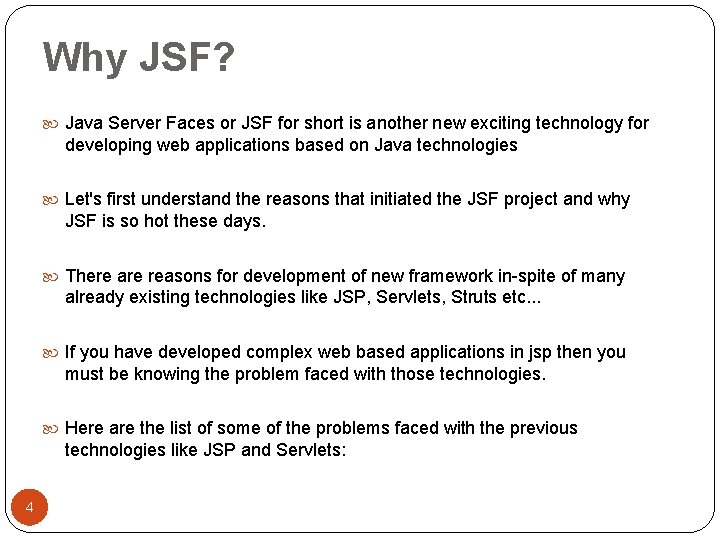 Why JSF?

Java Server Faces or JSF for short is another new exciting technology for developing web applications based on Java technologies

Let's first understand the reasons that initiated the JSF project and why JSF is so hot these days.

There are reasons for development of new framework in-spite of many already existing technologies like JSP, Servlets, Struts etc...

If you have developed complex web based applications in jsp then you must be knowing the problem faced with those technologies.

Here are the list of some of the problems faced with the previous technologies like JSP and Servlets:

4